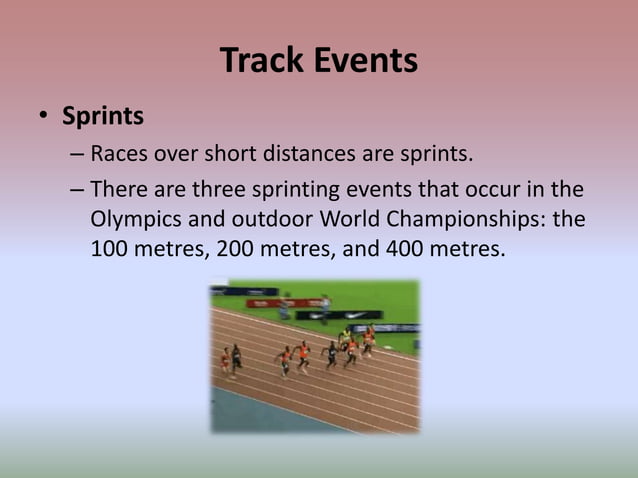 Track Events

• Sprints

– Races over short distances are sprints.

– There are three sprinting events that occur in the Olympics and outdoor World Championships: the 100 metres, 200 metres, and 400 metres.